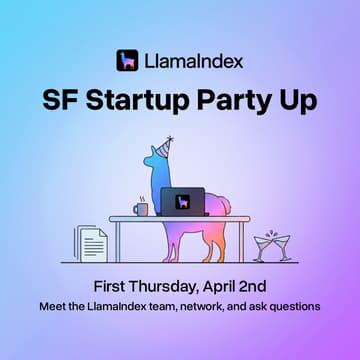 LlamaIndex

SF Startup Party Up

First Thursday, April 2nd

Meet the LlamaIndex team, network, and ask questions